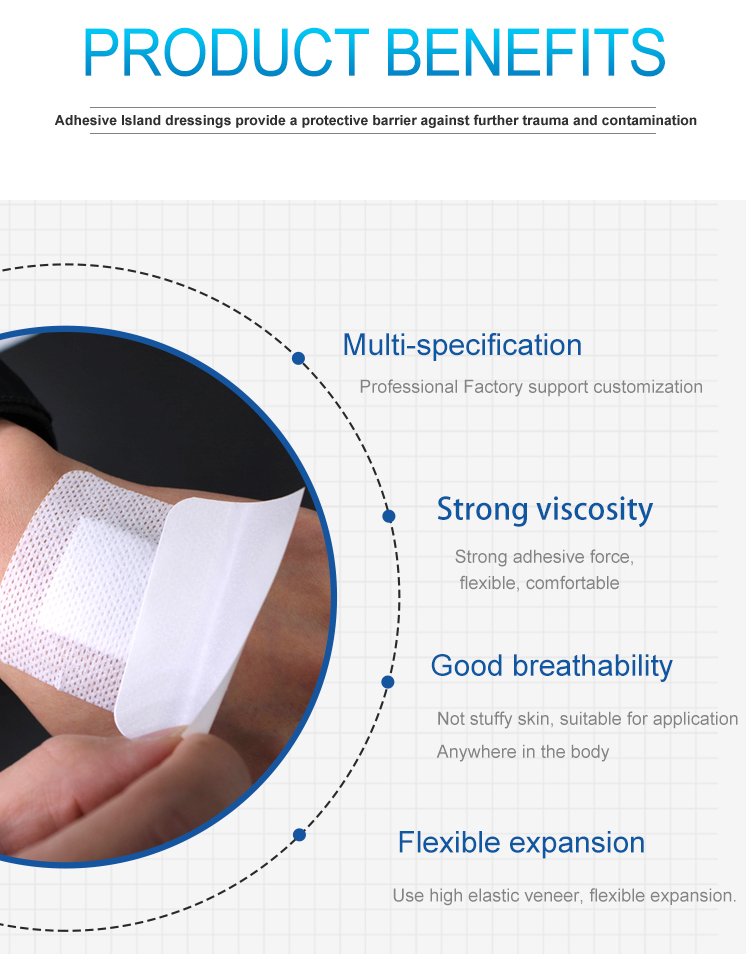 PRODUCT BENEFITS

Adhesive Island dressings provide a protective barrier against further trauma and contamination

Multi-specification

Professional Factory support customization

Strong viscosity

Strong adhesive force, flexible, comfortable

Good breathability

Not stuffy skin, suitable for application Anywhere in the body

Flexible expansion

Use high elastic veneer, flexible expansion.